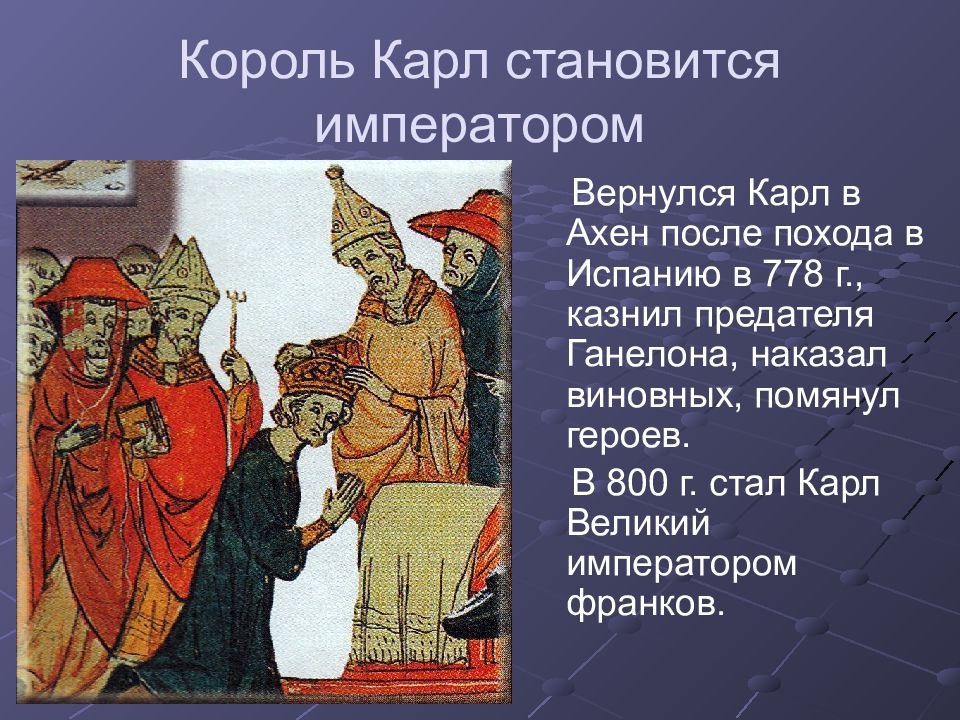 Король Карл становится императором

Вернулся Карл в Ахен после похода в Испанию в 778 г., казнил предателя Ганелона, наказал виновных, помянул героев.

В 800 г. стал Карл Великий императором франков.